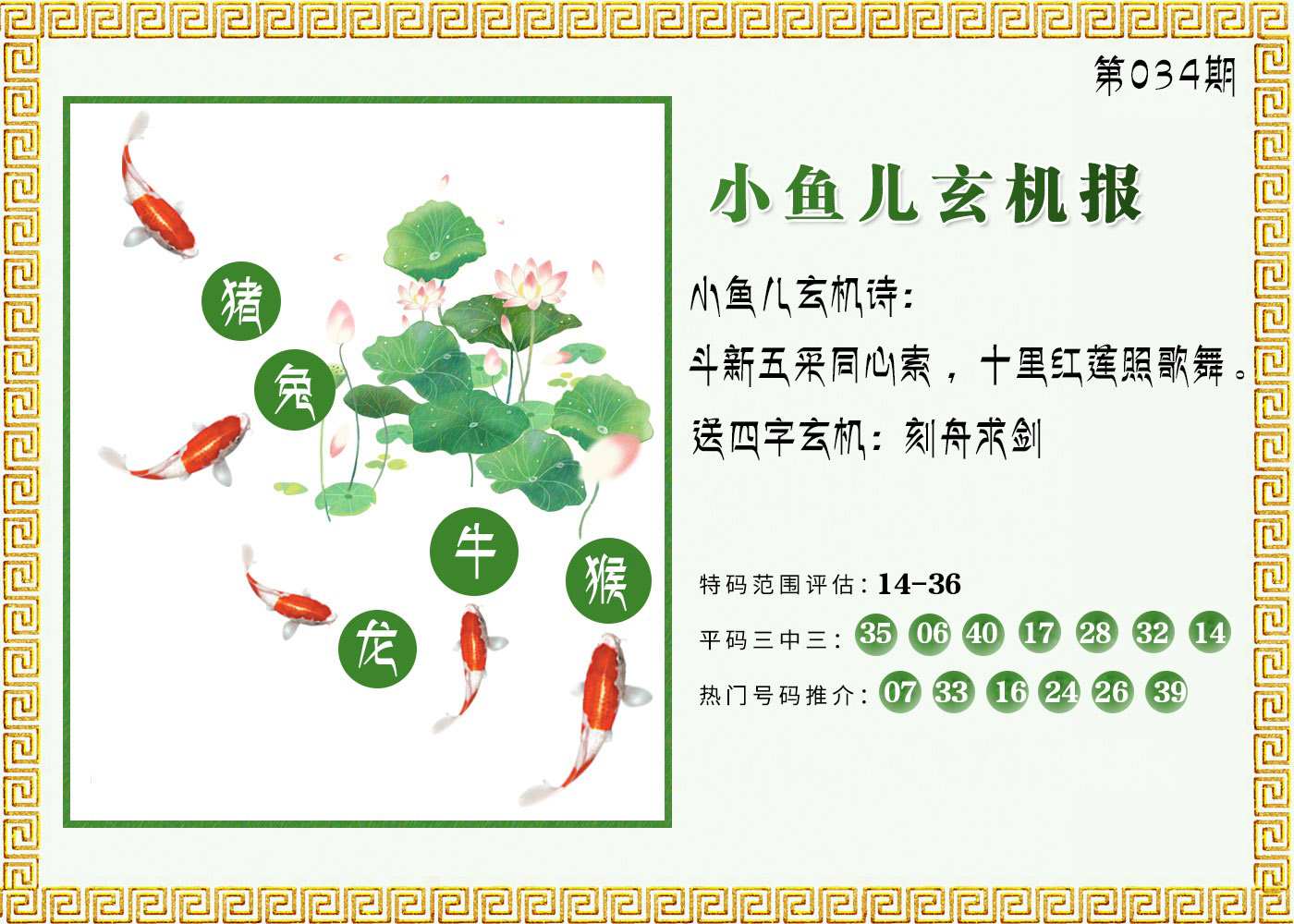 第034期

猪

兔

牛

猴

龙

小鱼儿玄机报

小鱼儿玄机诗:

斗新五采同心索，十里红莲照歌舞。

送四字玄机：刻舟求剑

特码范围评估：14-36

平码三中三：35 06 40 17 28 32 14

热门号码推介：07 33 16 24 26 39